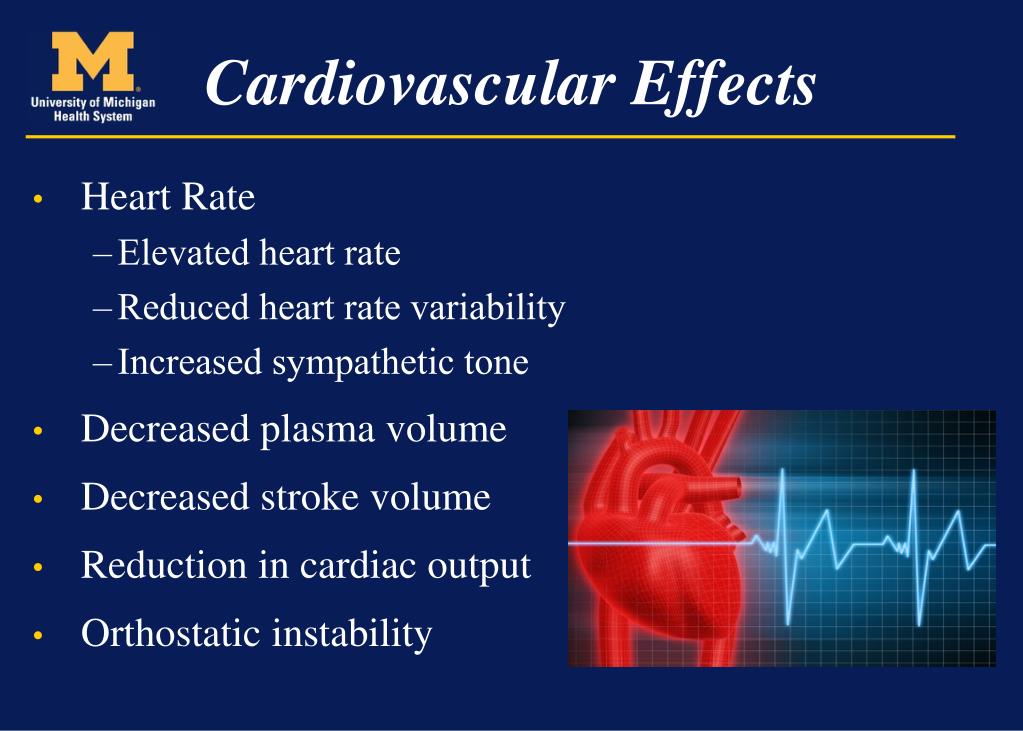 M
University of Michigan
Health System

Cardiovascular Effects

• Heart Rate
– Elevated heart rate
– Reduced heart rate variability
– Increased sympathetic tone
• Decreased plasma volume
• Decreased stroke volume
• Reduction in cardiac output
• Orthostatic instability